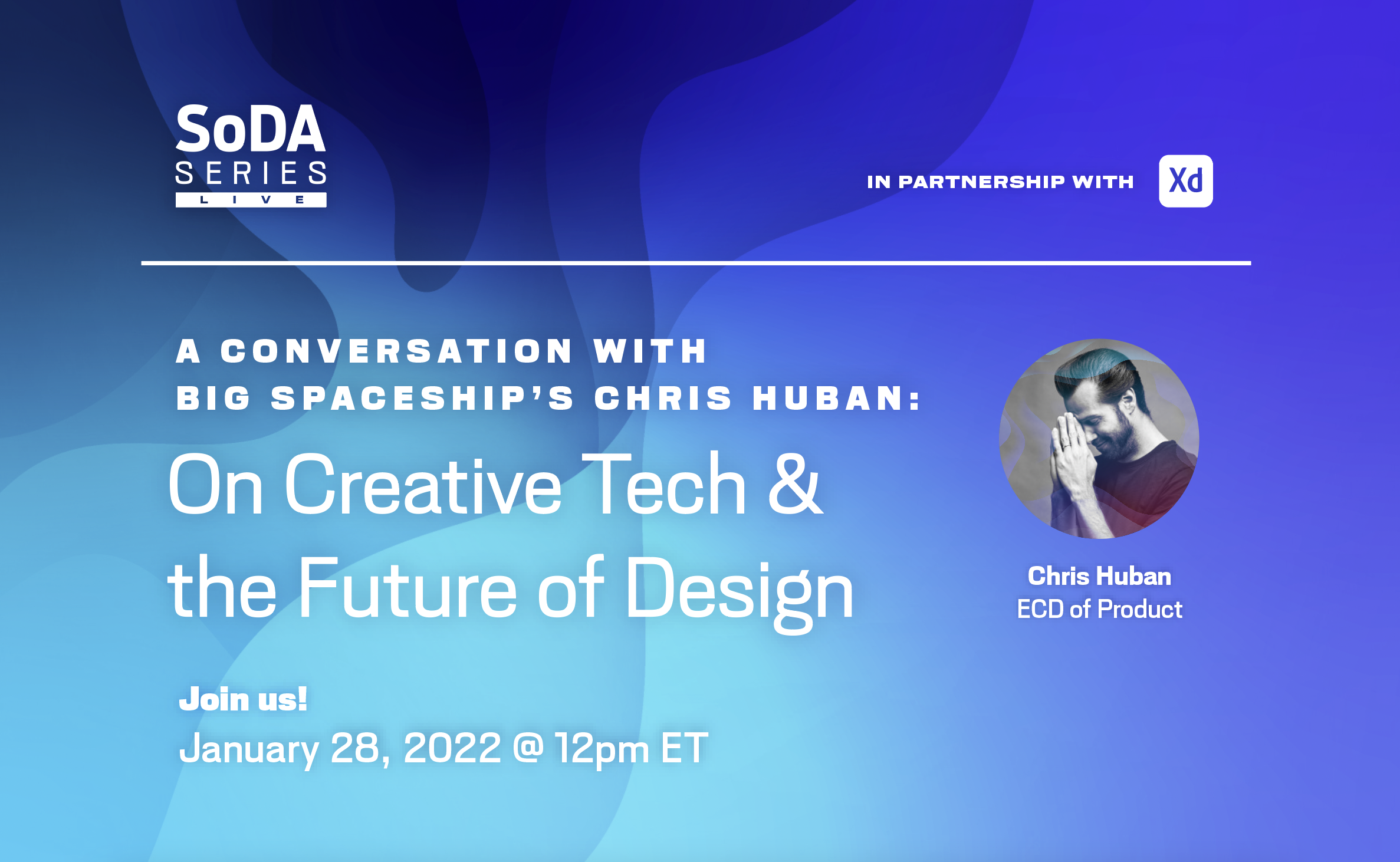 SoDA
SERIES
LIVE

IN PARTNERSHIP WITH Xd

A CONVERSATION WITH
BIG SPACESHIP'S CHRIS HUBAN:

On Creative Tech &
the Future of Design

Chris Huban
ECD of Product

Join us!
January 28, 2022 @ 12pm ET